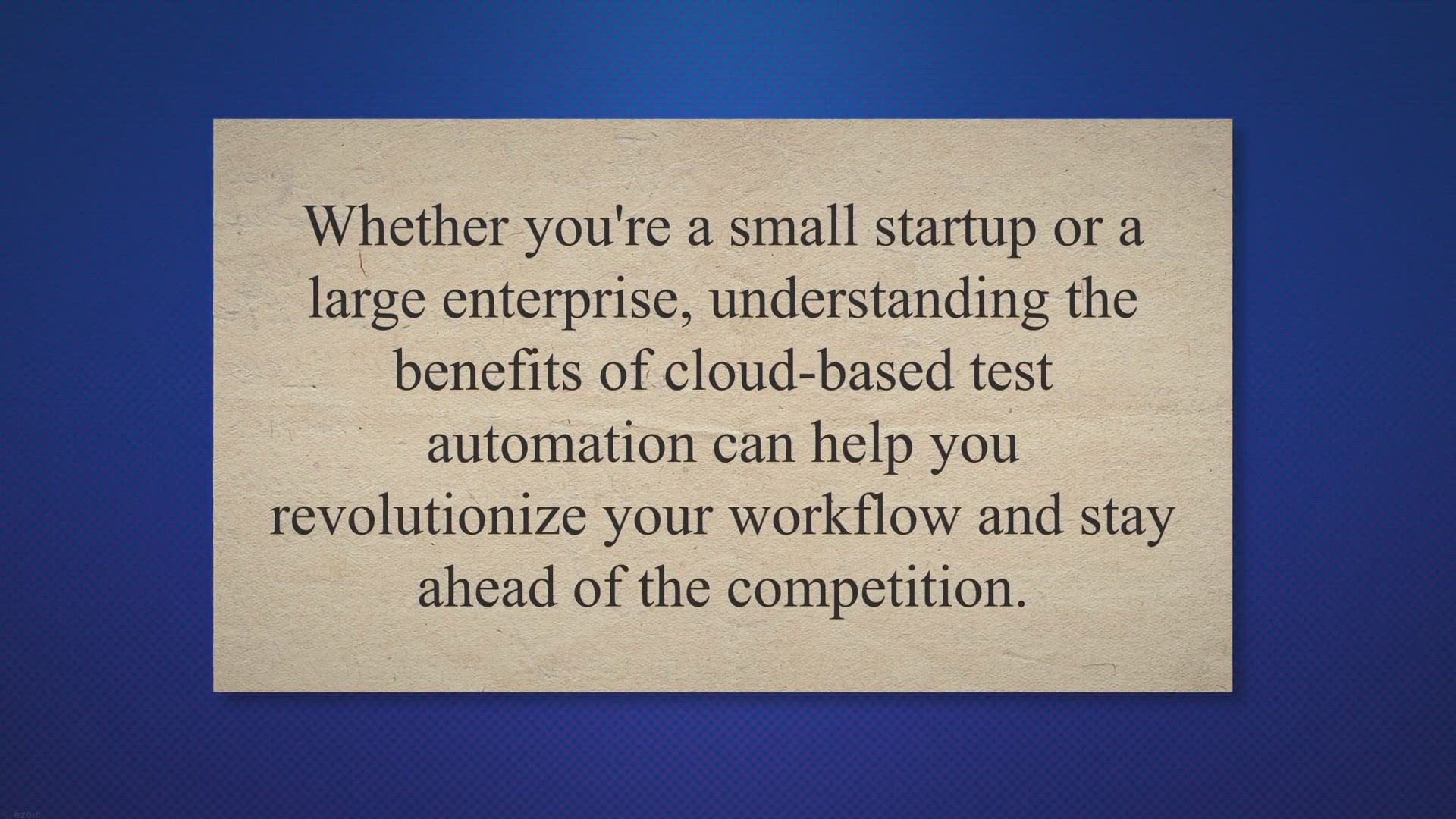 Whether you're a small startup or a large enterprise, understanding the benefits of cloud-based test automation can help you revolutionize your workflow and stay ahead of the competition.

ezoic